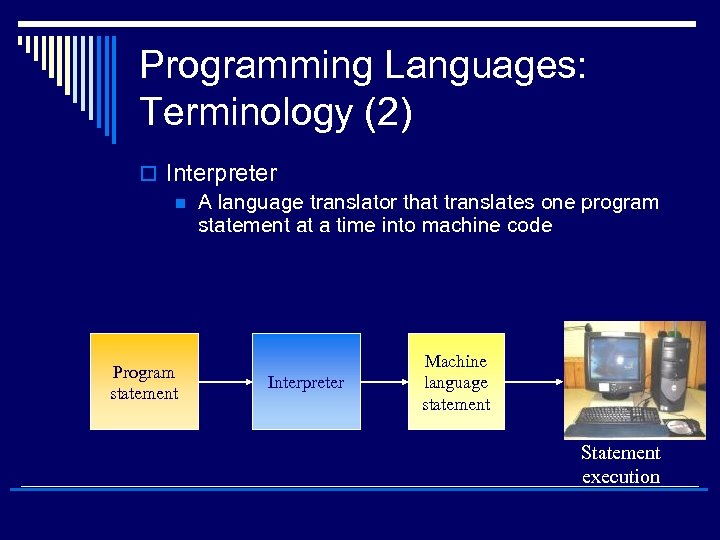 Programming Languages: Terminology (2)

Interpreter

A language translator that translates one program statement at a time into machine code

Program statement

Interpreter

Machine language statement

Statement execution